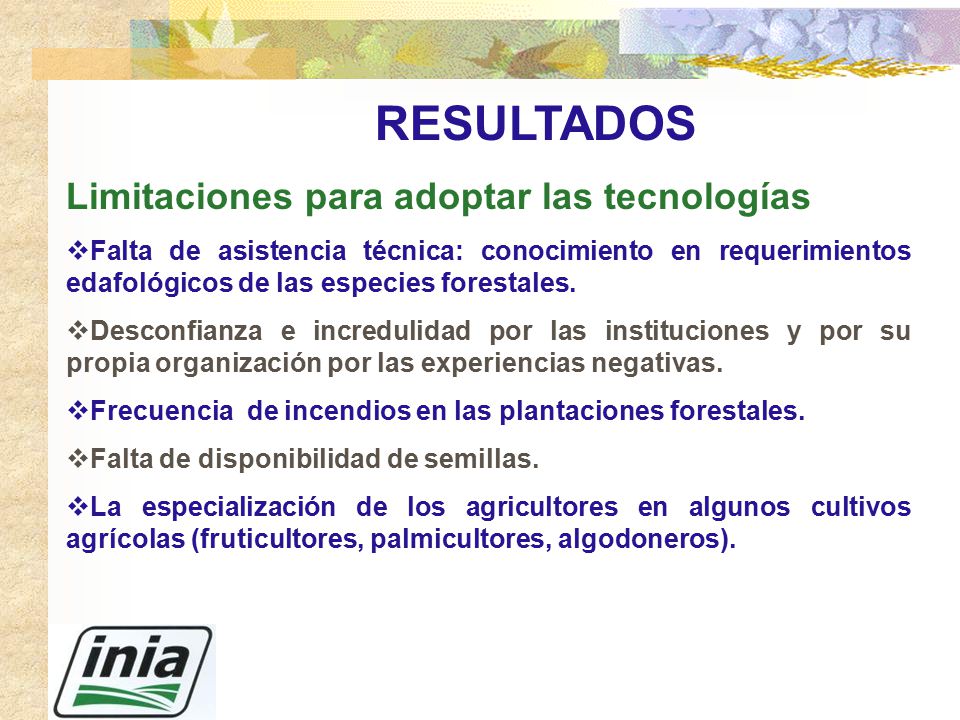 RESULTADOS

Limitaciones para adoptar las tecnologías

❖Falta de asistencia técnica: conocimiento en requerimientos edafológicos de las especies forestales.

❖Desconfianza e incredulidad por las instituciones y por su propia organización por las experiencias negativas.

❖Frecuencia de incendios en las plantaciones forestales.

❖Falta de disponibilidad de semillas.

❖La especialización de los agricultores en algunos cultivos agrícolas (fruticultores, palmicultores, algodoneros).

inia